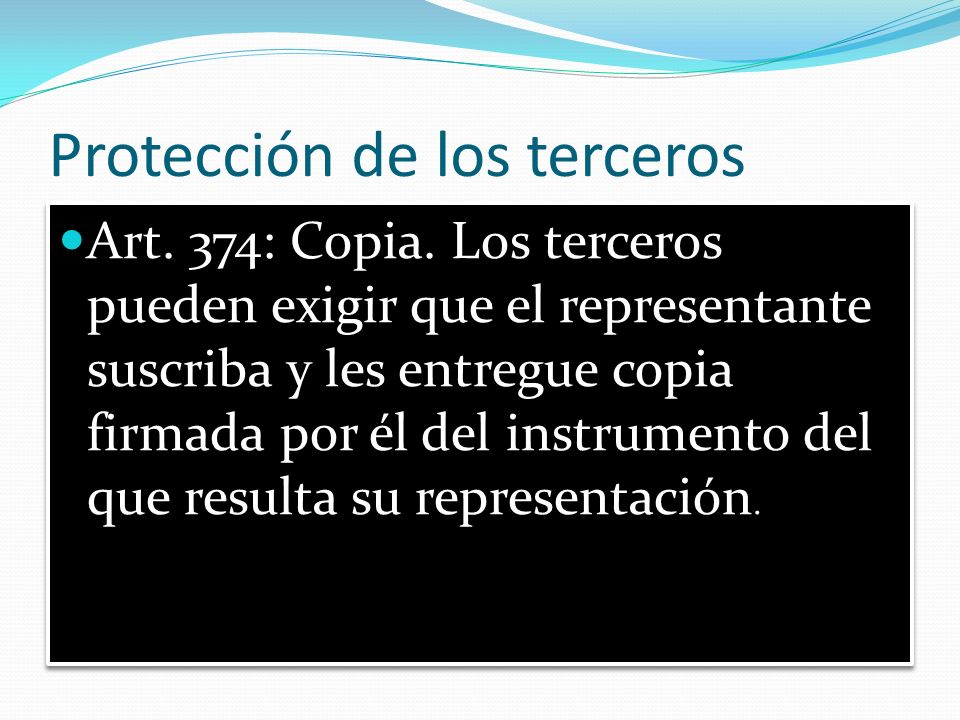 Protección de los terceros

Art. 374: Copia. Los terceros pueden exigir que el representante suscriba y les entregue copia firmada por él del instrumento del que resulta su representación.